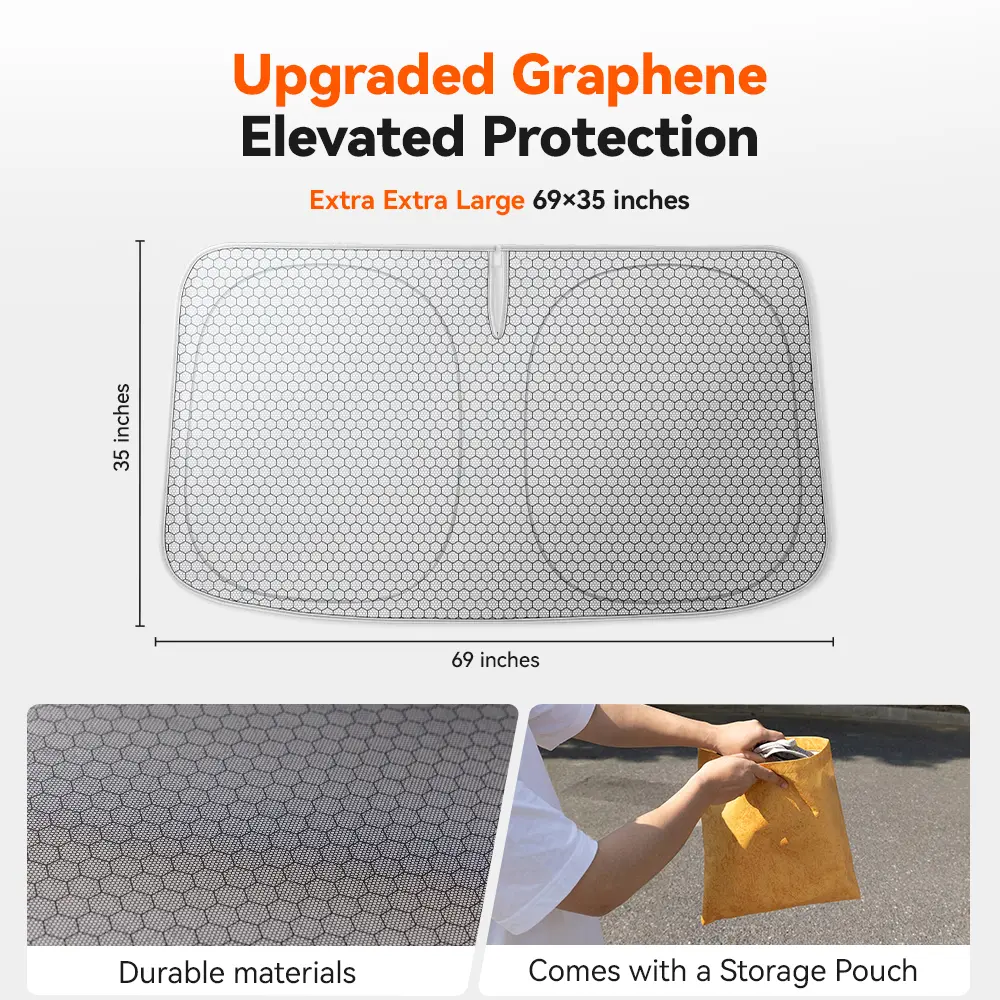 Upgraded Graphene
Elevated Protection

Extra Extra Large 69×35 inches

35 inches

69 inches

Durable materials

Comes with a Storage Pouch